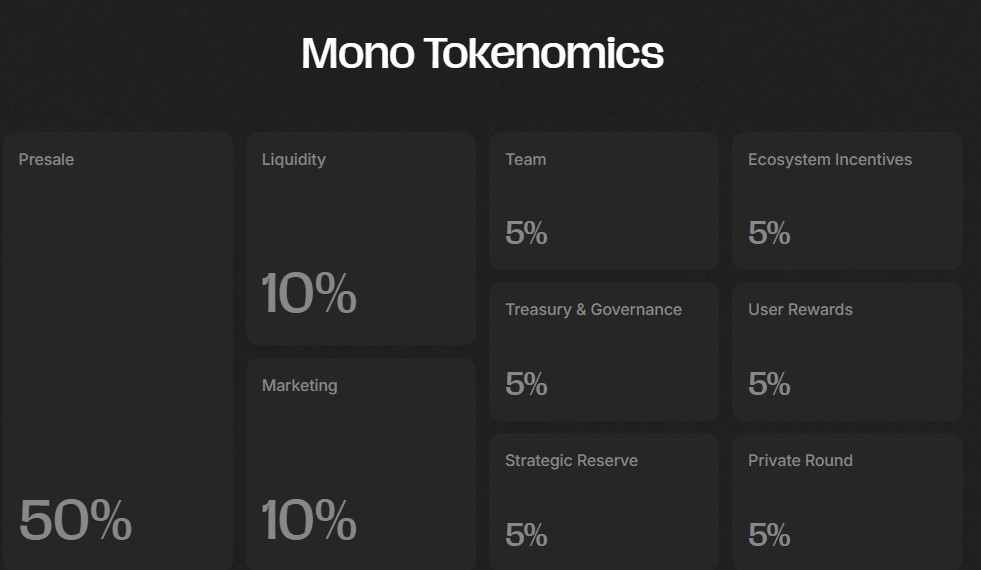 Mono Tokenomics

Presale

50%

Liquidity

10%

Marketing

10%

Team

5%

Treasury & Governance

5%

Strategic Reserve

5%

Ecosystem Incentives

5%

User Rewards

5%

Private Round

5%